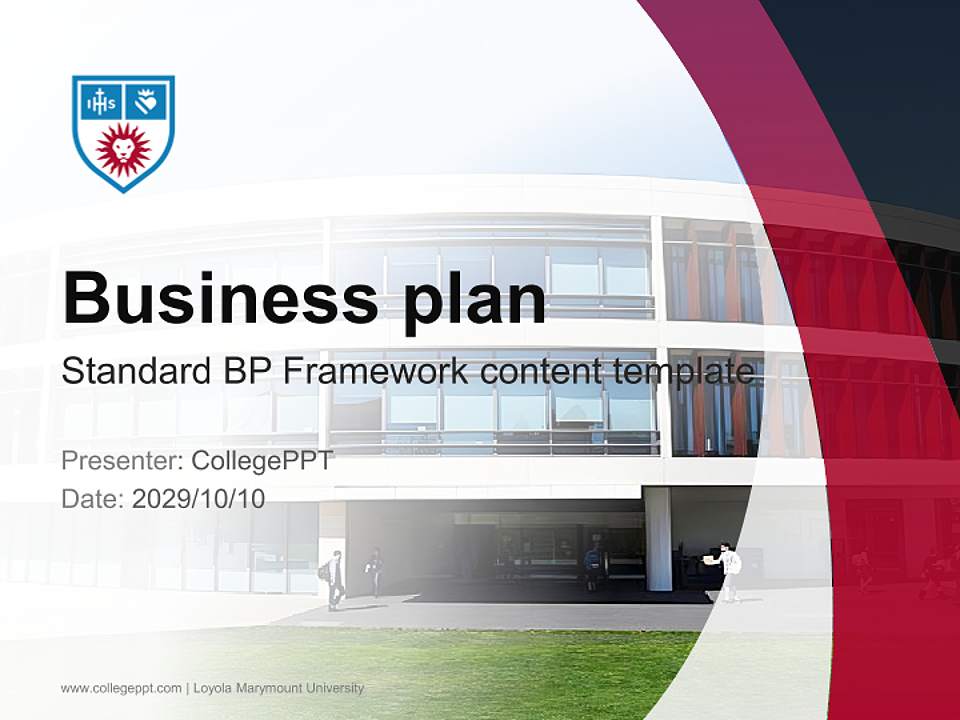 IHS

Business plan

Standard BP Framework content template

Presenter: CollegePPT

Date: 2029/10/10

www.collegeppt.com | Loyola Marymount University